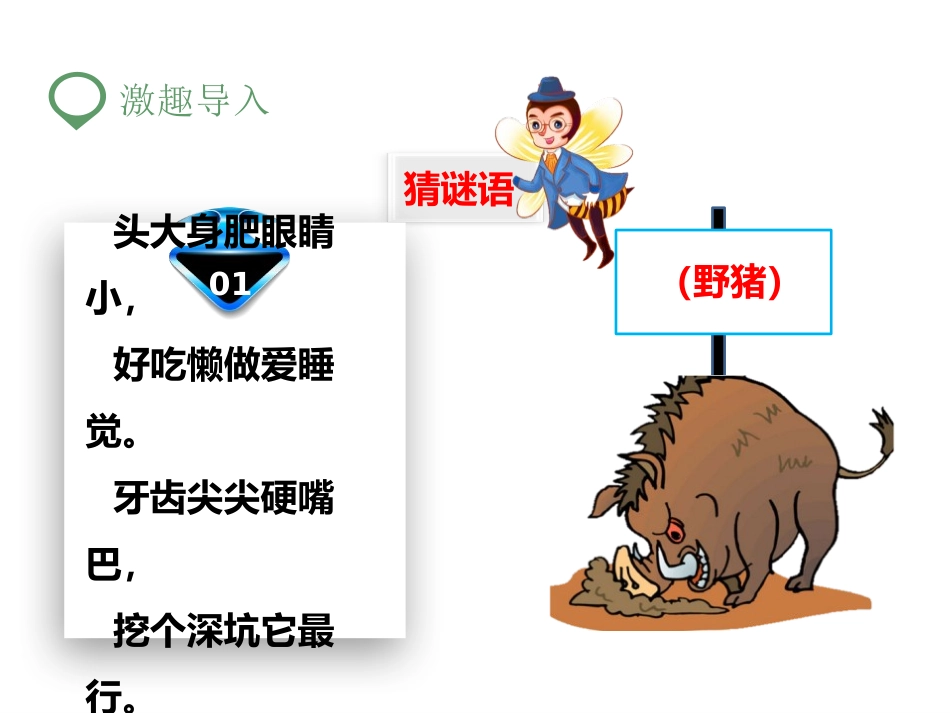 激趣导入

猜谜语

01

头大身肥眼睛小，
好吃懒做爱睡觉。
牙齿尖尖硬嘴巴，
挖个深坑它最行。

（野猪）